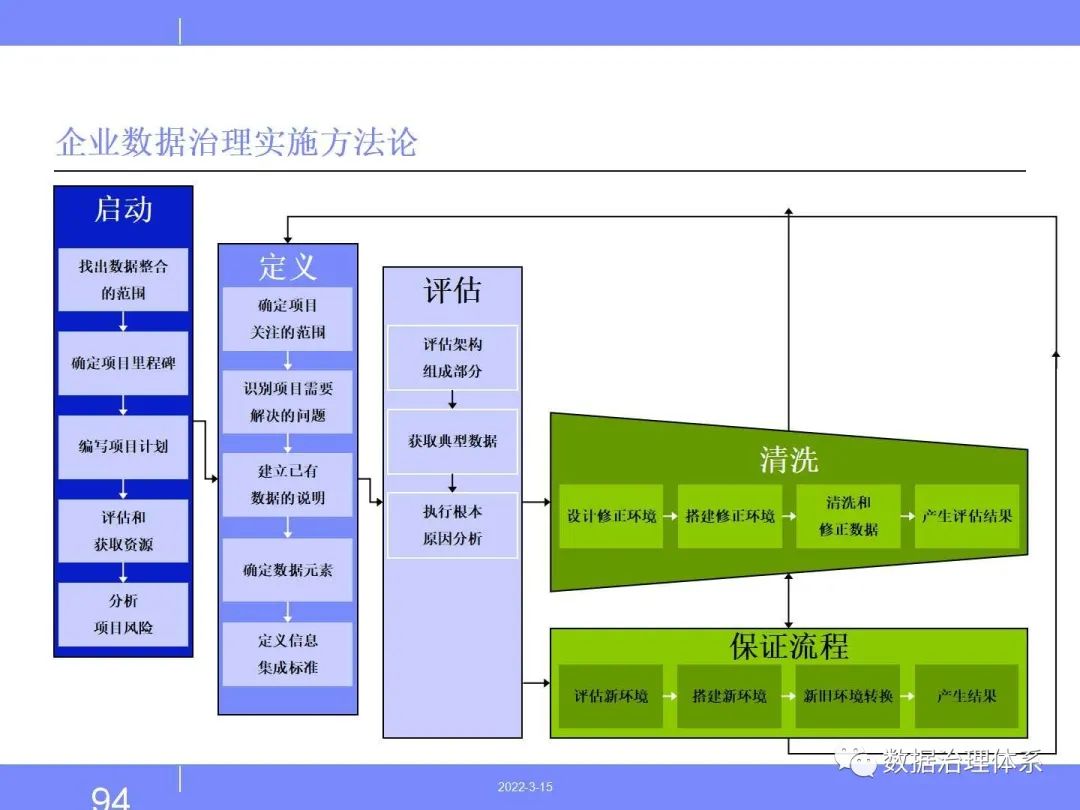 企业数据治理实施方法论

启动

找出数据整合的范围

确定项目里程碑

编写项目计划

评估和获取资源

分析项目风险

定义

确定项目关注的范围

识别项目需要解决的问题

建立已有数据的说明

确定数据元素

定义信息集成标准

评估

评估架构组成部分

获取典型数据

执行根本原因分析

清洗

设计修正环境

搭建修正环境

清洗和修正数据

产生评估结果

保证流程

评估新环境

搭建新环境

新旧环境转换

产生结果

数据治理体系

94

2022-3-15